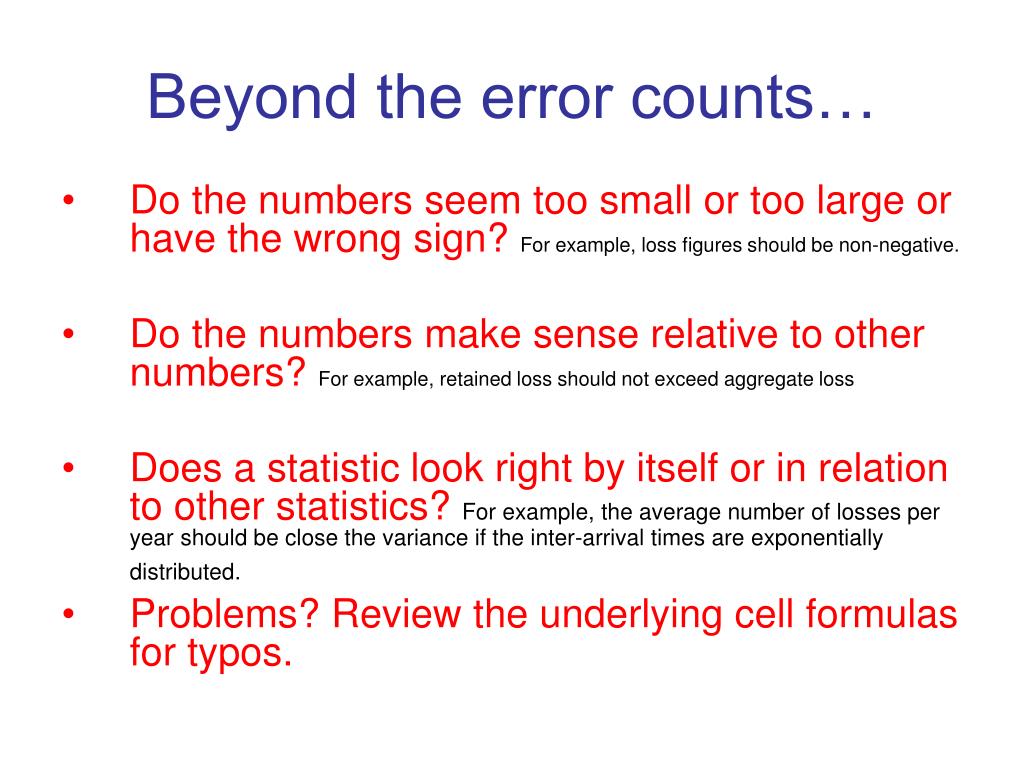 Beyond the error counts…

• Do the numbers seem too small or too large or have the wrong sign? For example, loss figures should be non-negative.

• Do the numbers make sense relative to other numbers? For example, retained loss should not exceed aggregate loss

• Does a statistic look right by itself or in relation to other statistics? For example, the average number of losses per year should be close the variance if the inter-arrival times are exponentially distributed.

• Problems? Review the underlying cell formulas for typos.